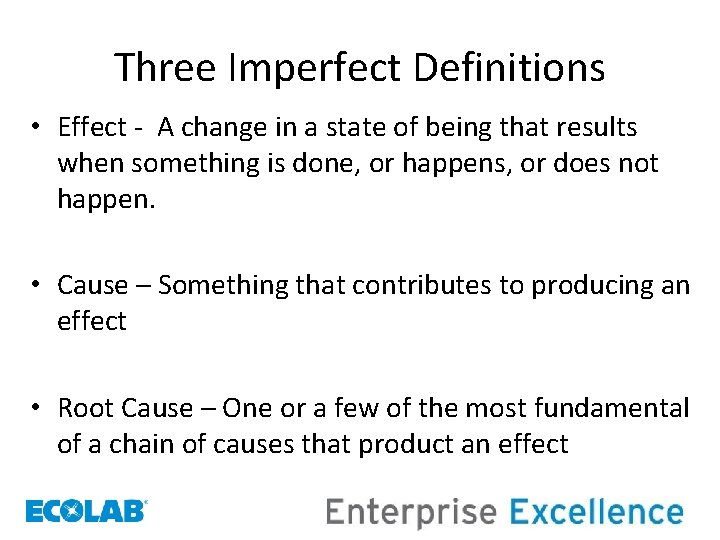 Three Imperfect Definitions

• Effect - A change in a state of being that results when something is done, or happens, or does not happen.

• Cause – Something that contributes to producing an effect

• Root Cause – One or a few of the most fundamental of a chain of causes that product an effect

ECOLAB

Enterprise Excellence